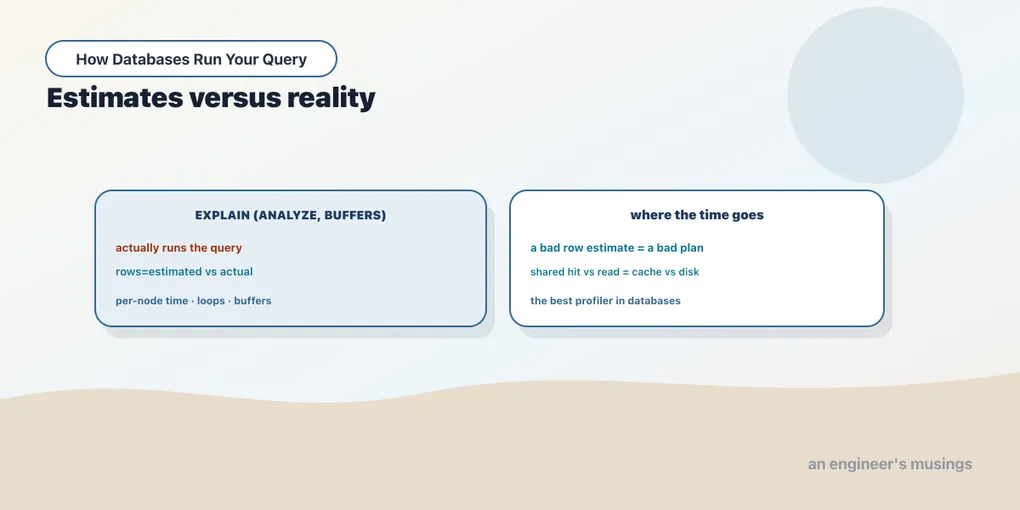 How Databases Run Your Query

Estimates versus reality

EXPLAIN (ANALYZE, BUFFERS)

actually runs the query

rows=estimated vs actual

per-node time · loops · buffers

where the time goes

a bad row estimate = a bad plan

shared hit vs read = cache vs disk

the best profiler in databases

an engineer's musings